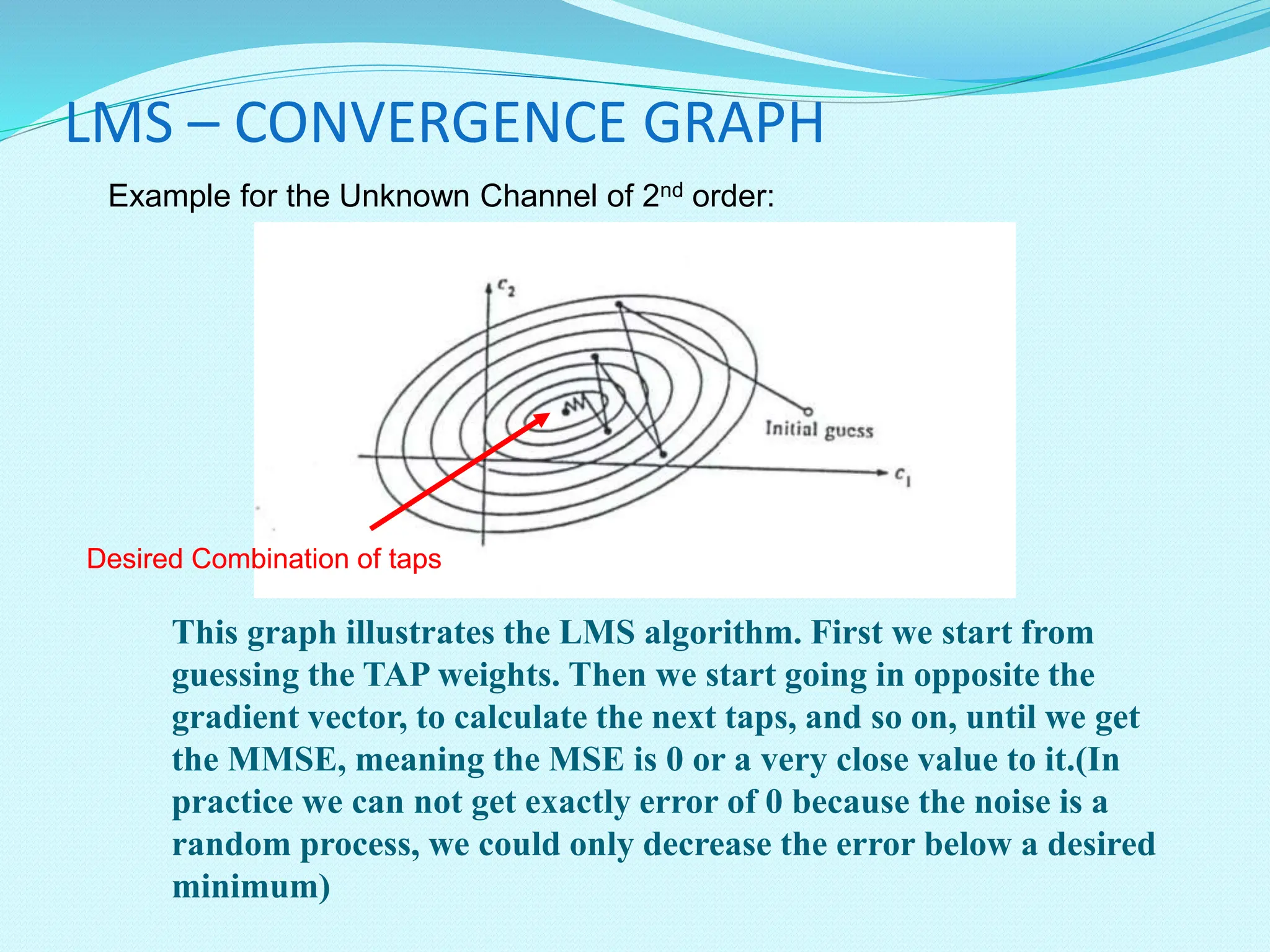 LMS – CONVERGENCE GRAPH

Example for the Unknown Channel of 2$^{nd}$ order:

$c_2$

Initial guess

$c_1$

Desired Combination of taps

This graph illustrates the LMS algorithm. First we start from guessing the TAP weights. Then we start going in opposite the gradient vector, to calculate the next taps, and so on, until we get the MMSE, meaning the MSE is 0 or a very close value to it.(In practice we can not get exactly error of 0 because the noise is a random process, we could only decrease the error below a desired minimum)